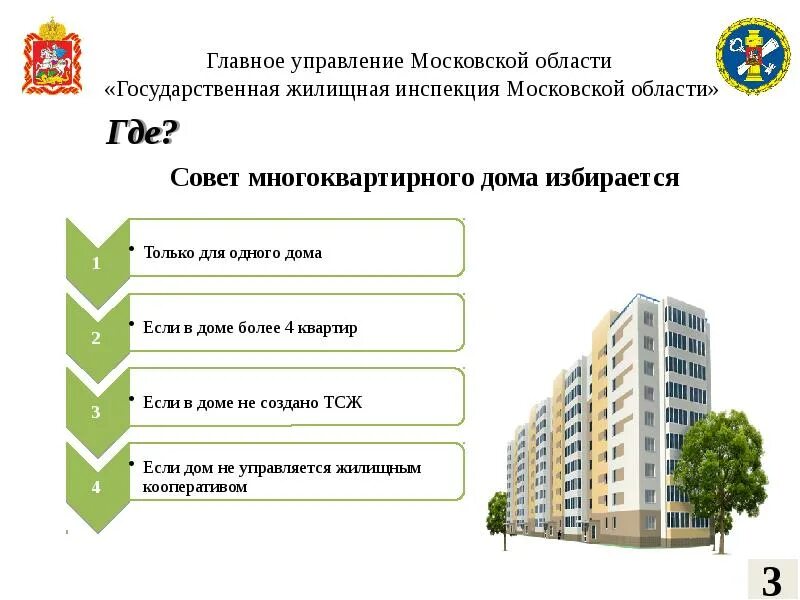 Главное управление Московской области
«Государственная жилищная инспекция Московской области»

Где?

Совет многоквартирного дома избирается

1
• Только для одного дома

2
• Если в доме более 4 квартир

3
• Если в доме не создано ТСЖ

4
• Если дом не управляется жилищным кооперативом

3